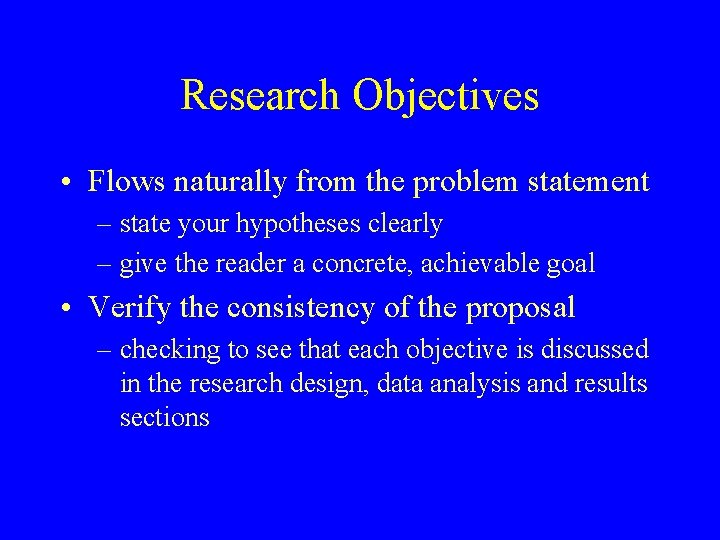 Research Objectives

• Flows naturally from the problem statement
– state your hypotheses clearly
– give the reader a concrete, achievable goal

• Verify the consistency of the proposal
– checking to see that each objective is discussed in the research design, data analysis and results sections